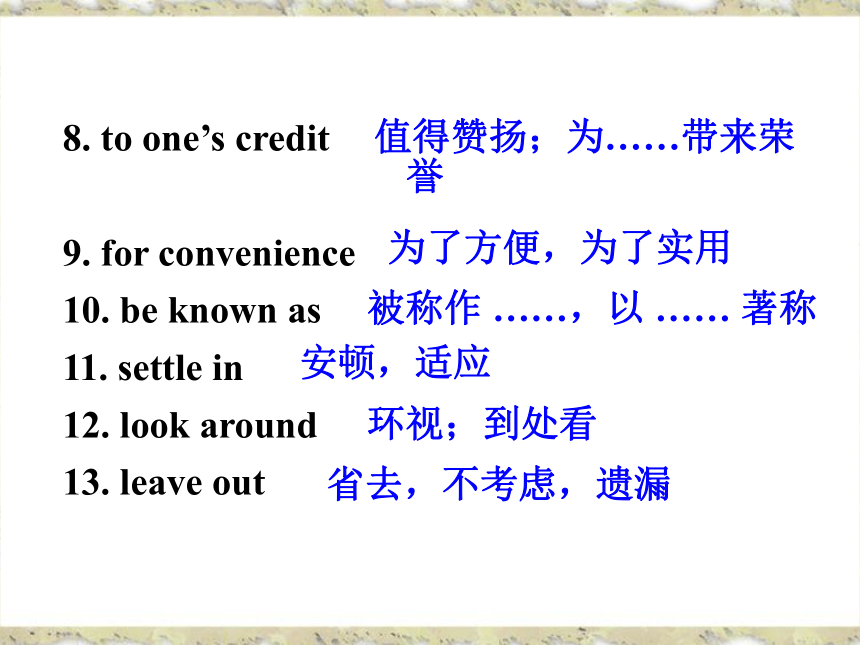 8. to one’s credit 值得赞扬；为……带来荣誉

9. for convenience 为了方便，为了实用

10. be known as 被称作 ……，以 …… 著称

11. settle in 安顿，适应

12. look around 环视；到处看

13. leave out 省去，不考虑，遗漏